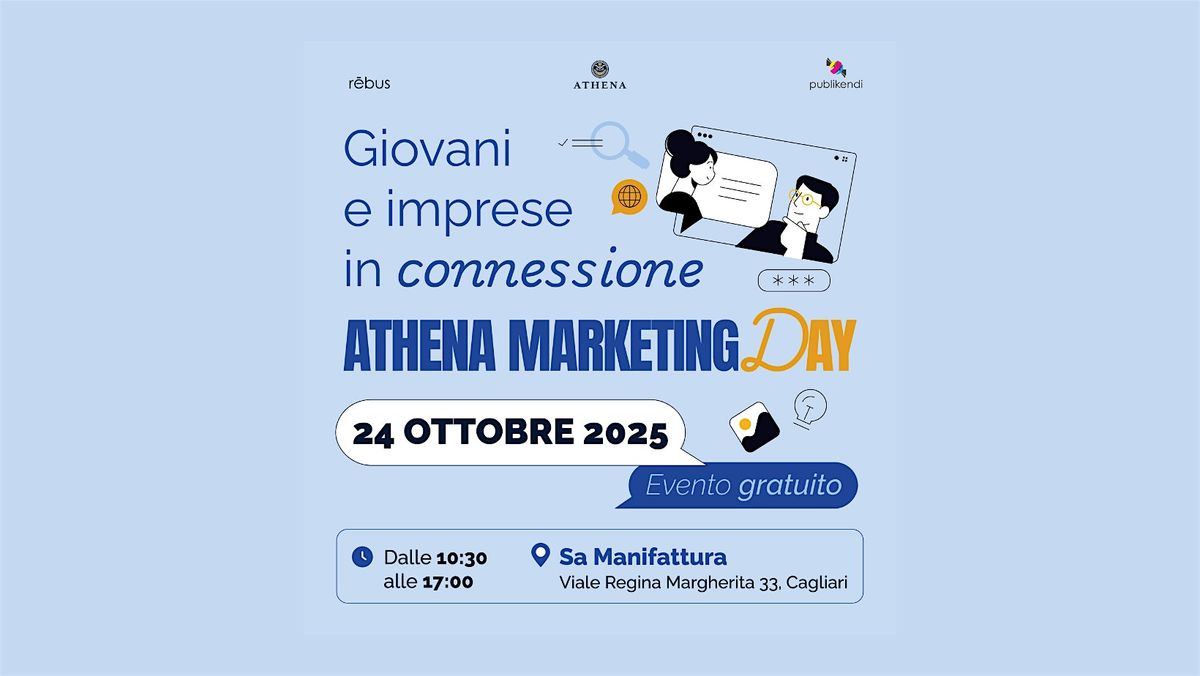 rēbus

ATHENA

publikendi

Giovani e imprese in connessione

***

ATHENA MARKETING DAY

24 OTTOBRE 2025

Evento gratuito

Dalle 10:30 alle 17:00

Sa Manifattura
Viale Regina Margherita 33, Cagliari